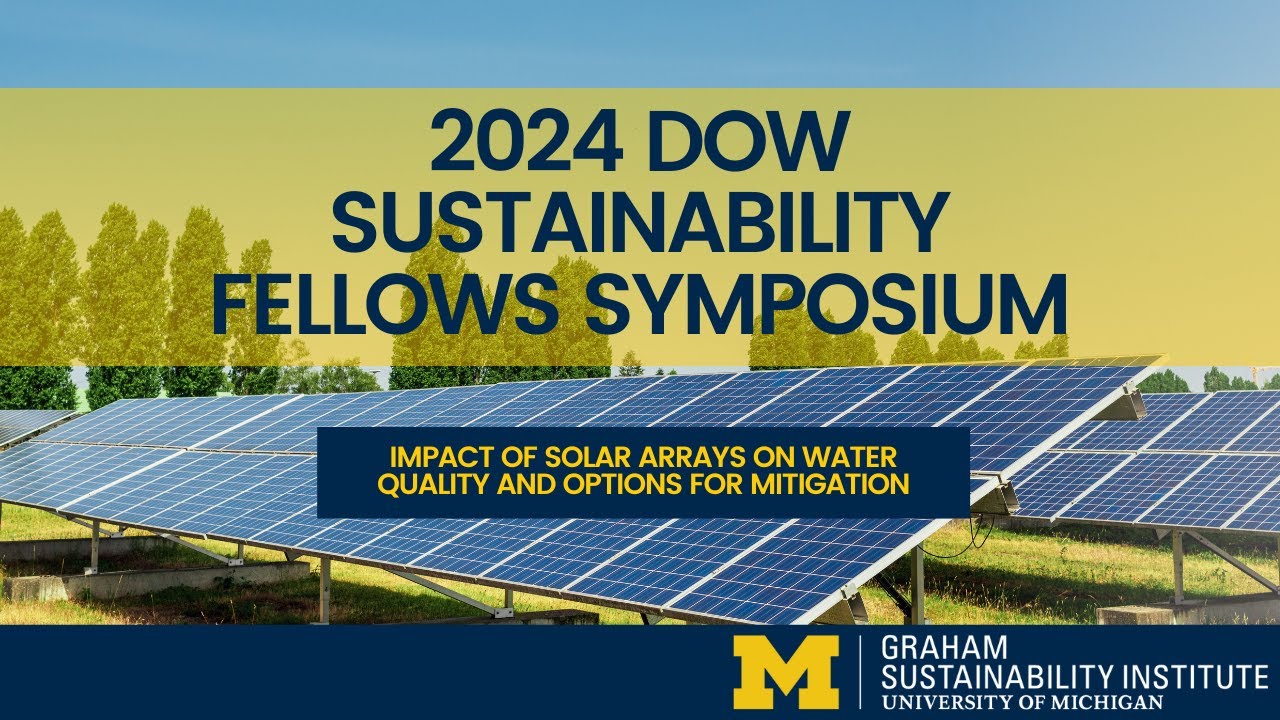 2024 DOW SUSTAINABILITY FELLOWS SYMPOSIUM

IMPACT OF SOLAR ARRAYS ON WATER QUALITY AND OPTIONS FOR MITIGATION

M

GRAHAM
SUSTAINABILITY INSTITUTE
UNIVERSITY OF MICHIGAN